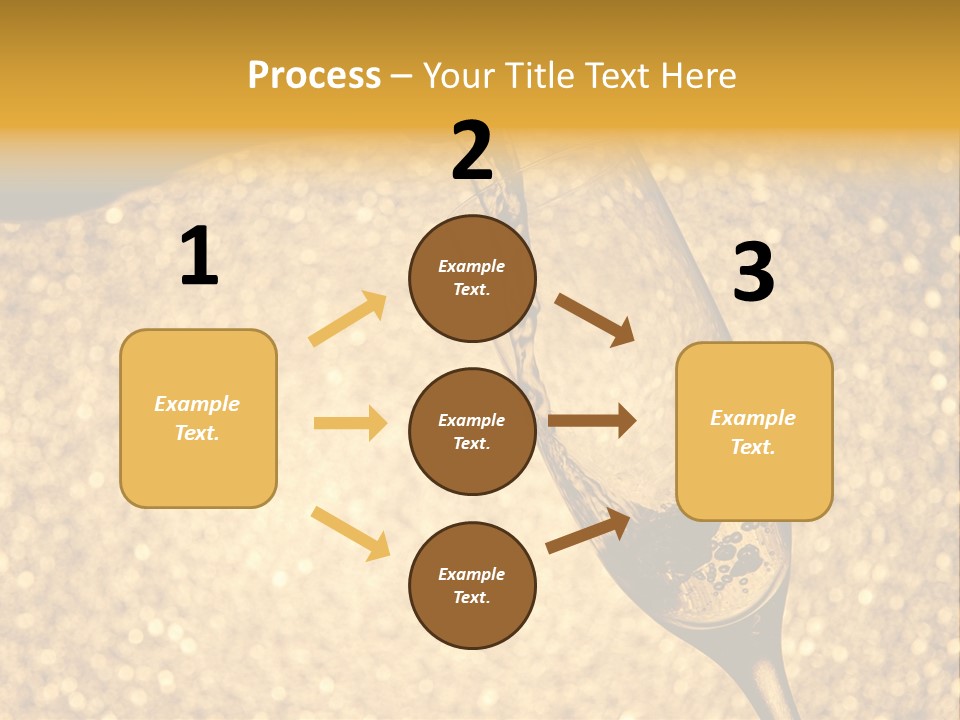 Process – Your Title Text Here

1

Example Text.

2

Example Text.

Example Text.

Example Text.

3

Example Text.